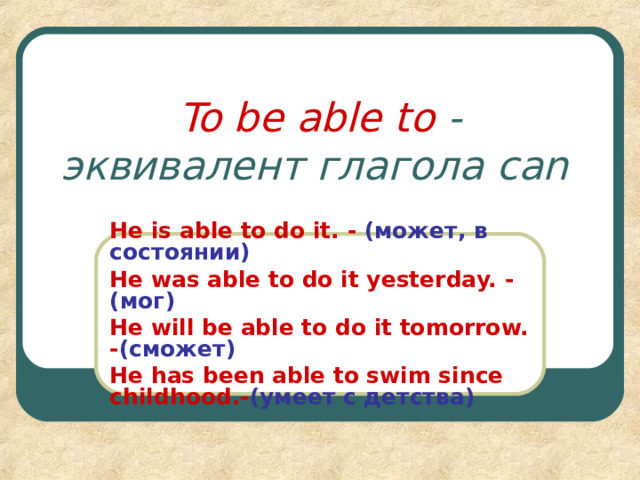 To be able to - эквивалент глагола can

He is able to do it. - (может, в состоянии)

He was able to do it yesterday. - (мог)

He will be able to do it tomorrow. -(сможет)

He has been able to swim since childhood.-(умеет с детства)